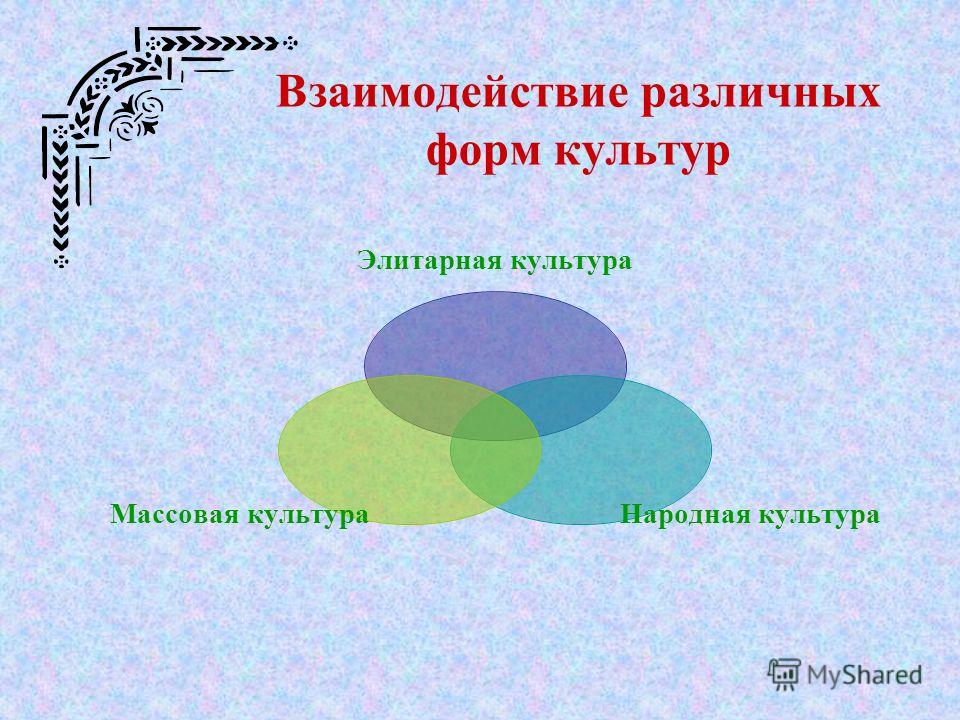 Взаимодействие различных форм культур

Элитарная культура

Массовая культура

Народная культура

MyShared